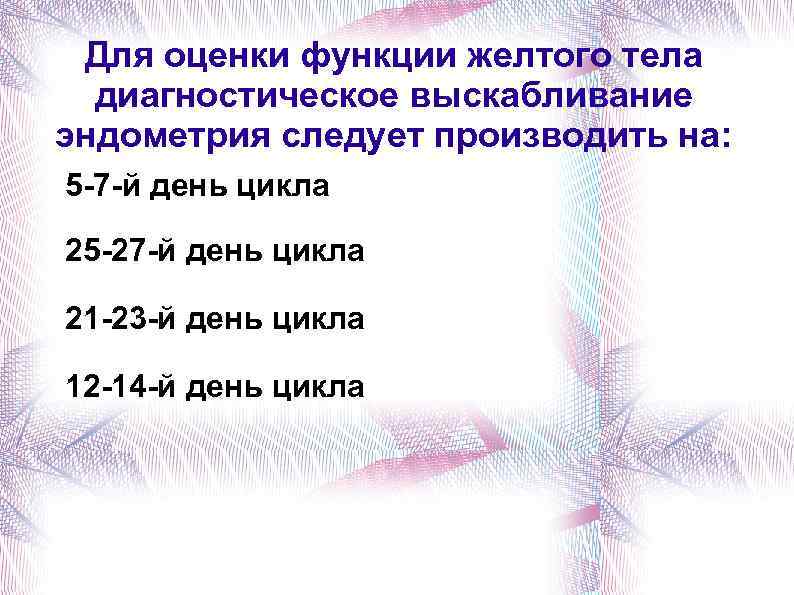 Для оценки функции желтого тела диагностическое выскабливание эндометрия следует производить на:

5-7-й день цикла

25-27-й день цикла

21-23-й день цикла

12-14-й день цикла